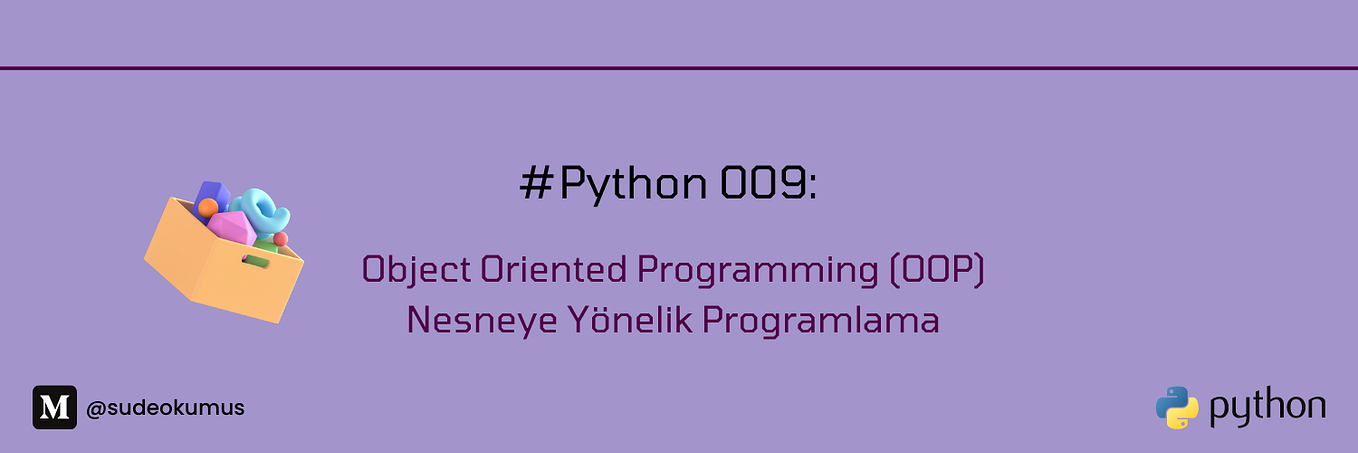 #Python 009:

Object Oriented Programming (OOP)
Nesneye Yönelik Programlama

M @sudeokumus

python